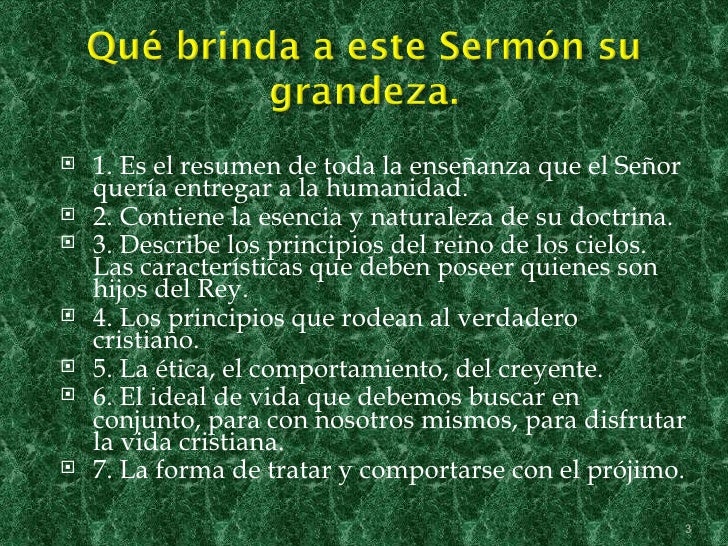 Qué brinda a este Sermón su grandeza.

1. Es el resumen de toda la enseñanza que el Señor quería entregar a la humanidad.
2. Contiene la esencia y naturaleza de su doctrina.
3. Describe los principios del reino de los cielos. Las características que deben poseer quienes son hijos del Rey.
4. Los principios que rodean al verdadero cristiano.
5. La ética, el comportamiento, del creyente.
6. El ideal de vida que debemos buscar en conjunto, para con nosotros mismos, para disfrutar la vida cristiana.
7. La forma de tratar y comportarse con el prójimo.

3